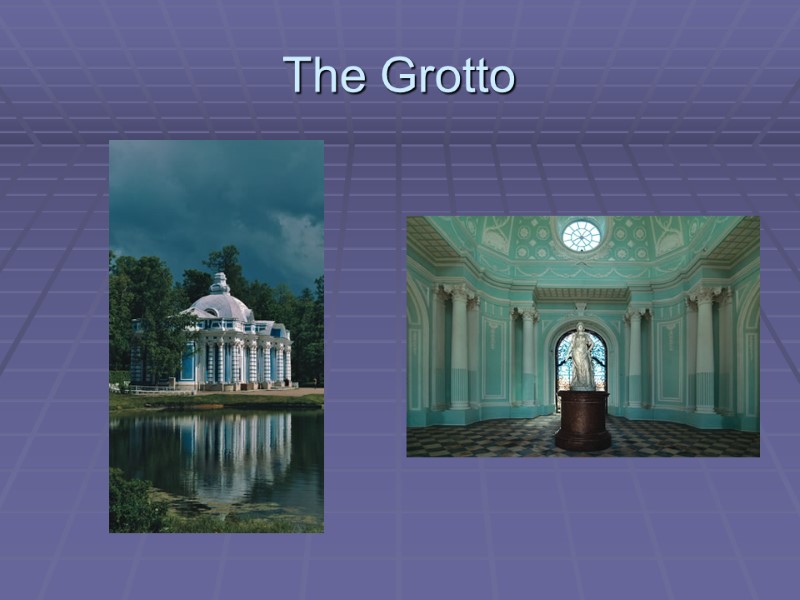 The Grotto